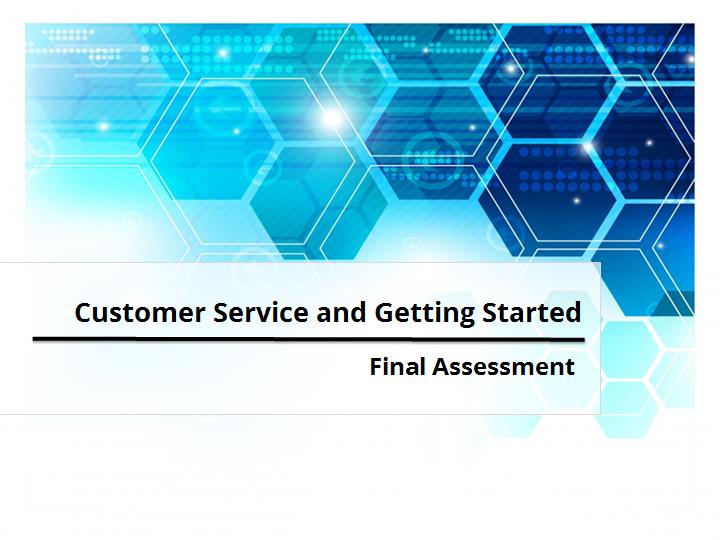 Customer Service and Getting Started

Final Assessment